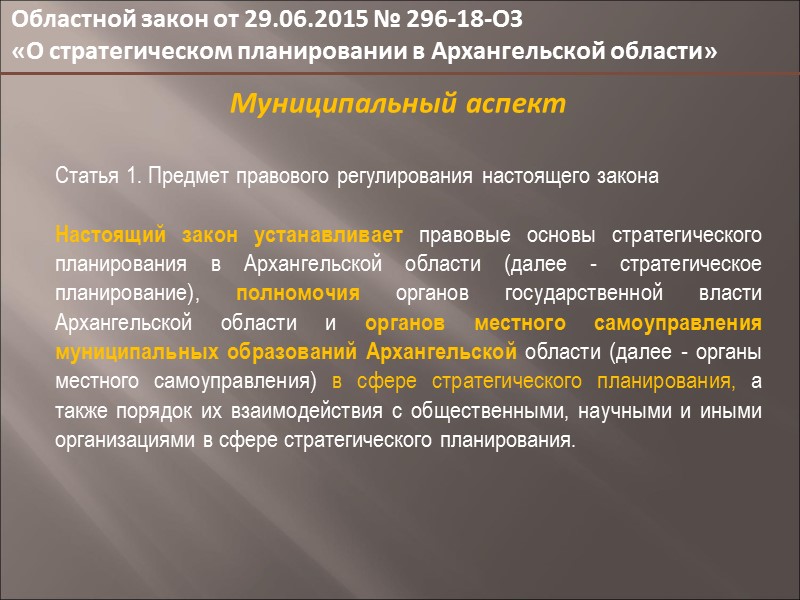 Областной закон от 29.06.2015 № 296-18-ОЗ
«О стратегическом планировании в Архангельской области»

Муниципальный аспект

Статья 1. Предмет правового регулирования настоящего закона

Настоящий закон устанавливает правовые основы стратегического планирования в Архангельской области (далее - стратегическое планирование), полномочия органов государственной власти Архангельской области и органов местного самоуправления муниципальных образований Архангельской области (далее - органы местного самоуправления) в сфере стратегического планирования, а также порядок их взаимодействия с общественными, научными и иными организациями в сфере стратегического планирования.